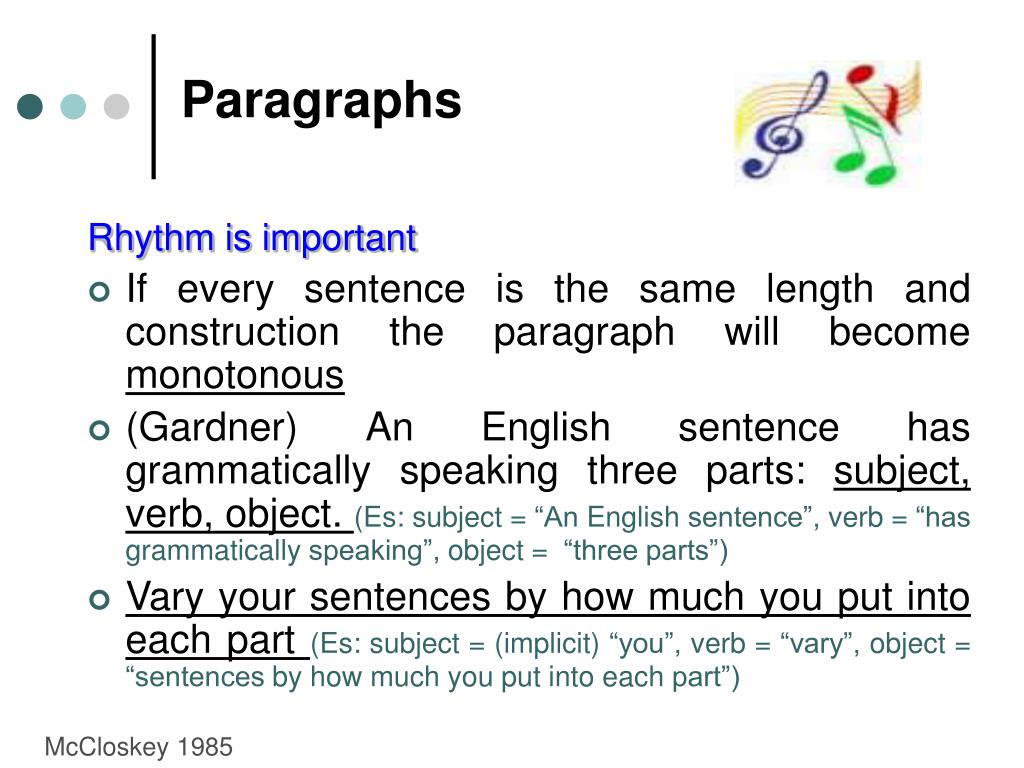 Paragraphs

Rhythm is important

If every sentence is the same length and construction the paragraph will become monotonous

(Gardner) An English sentence has grammatically speaking three parts: subject, verb, object. (Es: subject = “An English sentence”, verb = “has grammatically speaking”, object = “three parts”)

Vary your sentences by how much you put into each part (Es: subject = (implicit) “you”, verb = “vary”, object = “sentences by how much you put into each part”)

McCloskey 1985